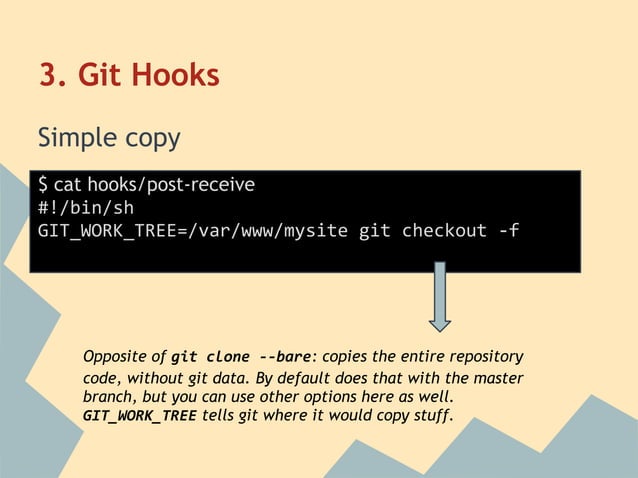 3. Git Hooks

Simple copy

$ cat hooks/post-receive
#!/bin/sh
GIT_WORK_TREE=/var/www/mysite git checkout -f

Opposite of git clone --bare: copies the entire repository code, without git data. By default does that with the master branch, but you can use other options here as well. GIT_WORK_TREE tells git where it would copy stuff.